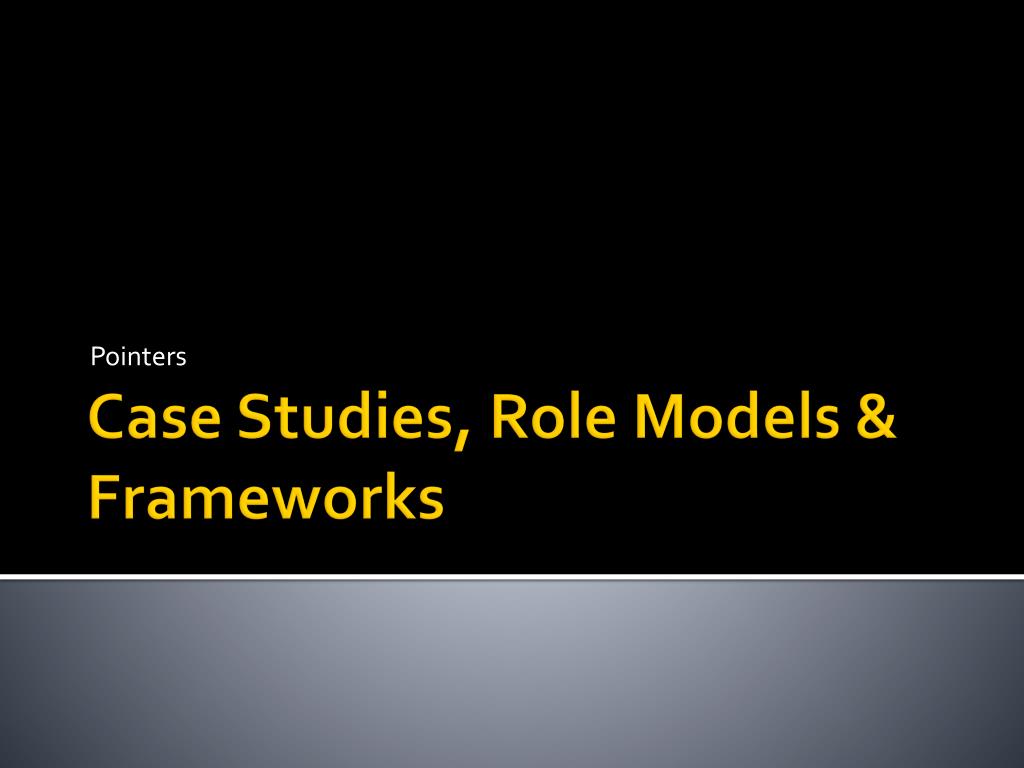 Pointers

Case Studies, Role Models & Frameworks